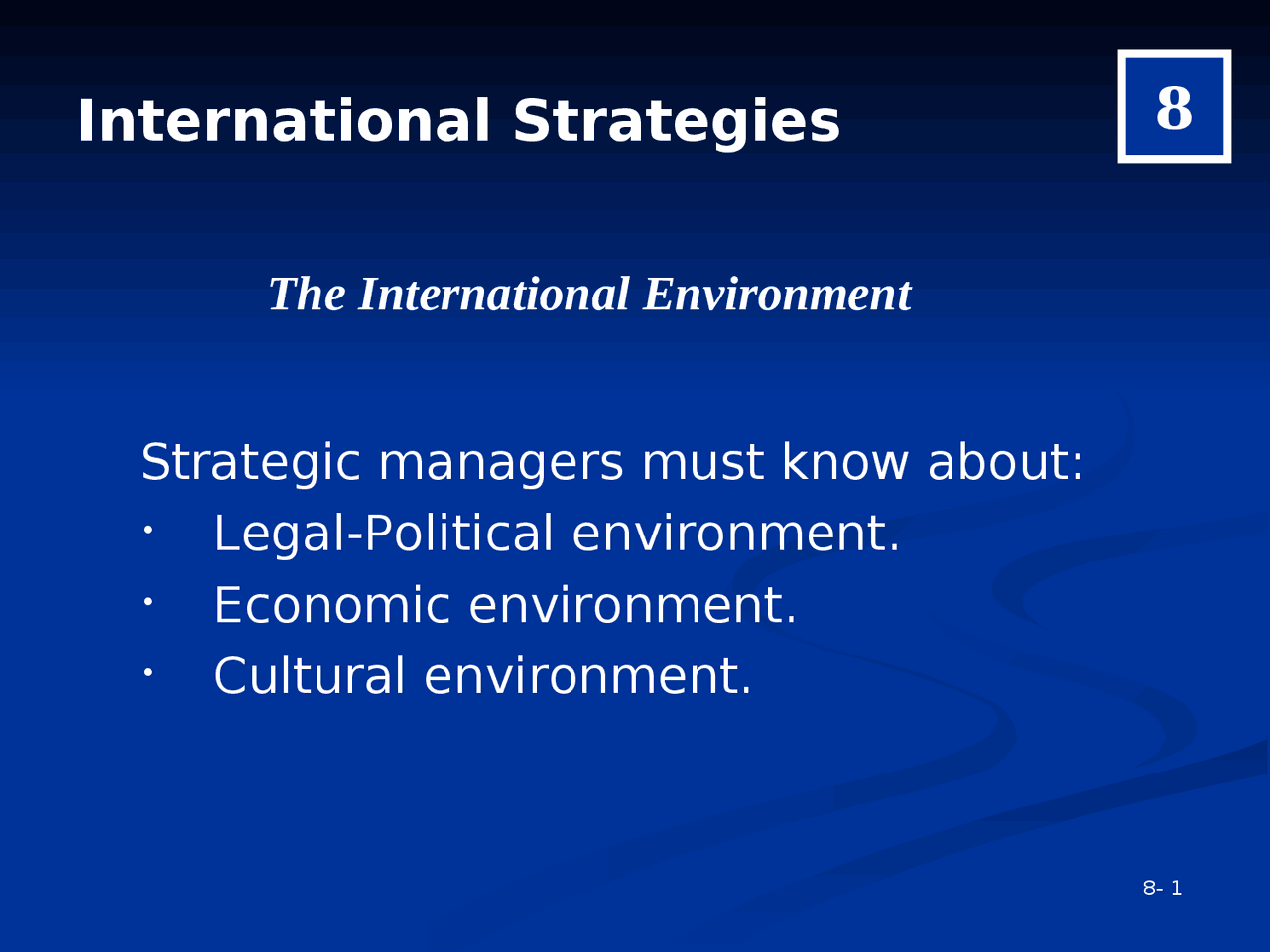 International Strategies

8

The International Environment

Strategic managers must know about:
• Legal-Political environment.
• Economic environment.
• Cultural environment.

8- 1